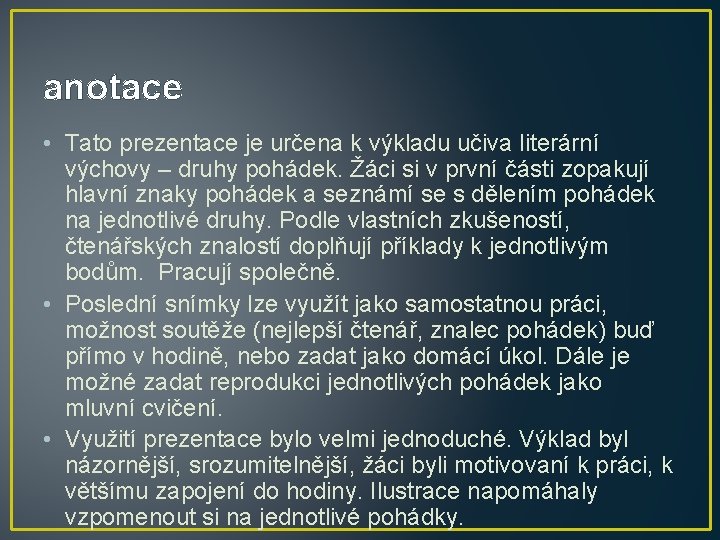 anotace

• Tato prezentace je určena k výkladu učiva literární výchovy – druhy pohádek. Žáci si v první části zopakují hlavní znaky pohádek a seznámí se s dělením pohádek na jednotlivé druhy. Podle vlastních zkušeností, čtenářských znalostí doplňují příklady k jednotlivým bodům. Pracují společně.
• Poslední snímky lze využít jako samostatnou práci, možnost soutěže (nejlepší čtenář, znalec pohádek) buď přímo v hodině, nebo zadat jako domácí úkol. Dále je možné zadat reprodukci jednotlivých pohádek jako mluvní cvičení.
• Využití prezentace bylo velmi jednoduché. Výklad byl názornější, srozumitelnější, žáci byli motivovaní k práci, k většímu zapojení do hodiny. Ilustrace napomáhaly vzpomenout si na jednotlivé pohádky.